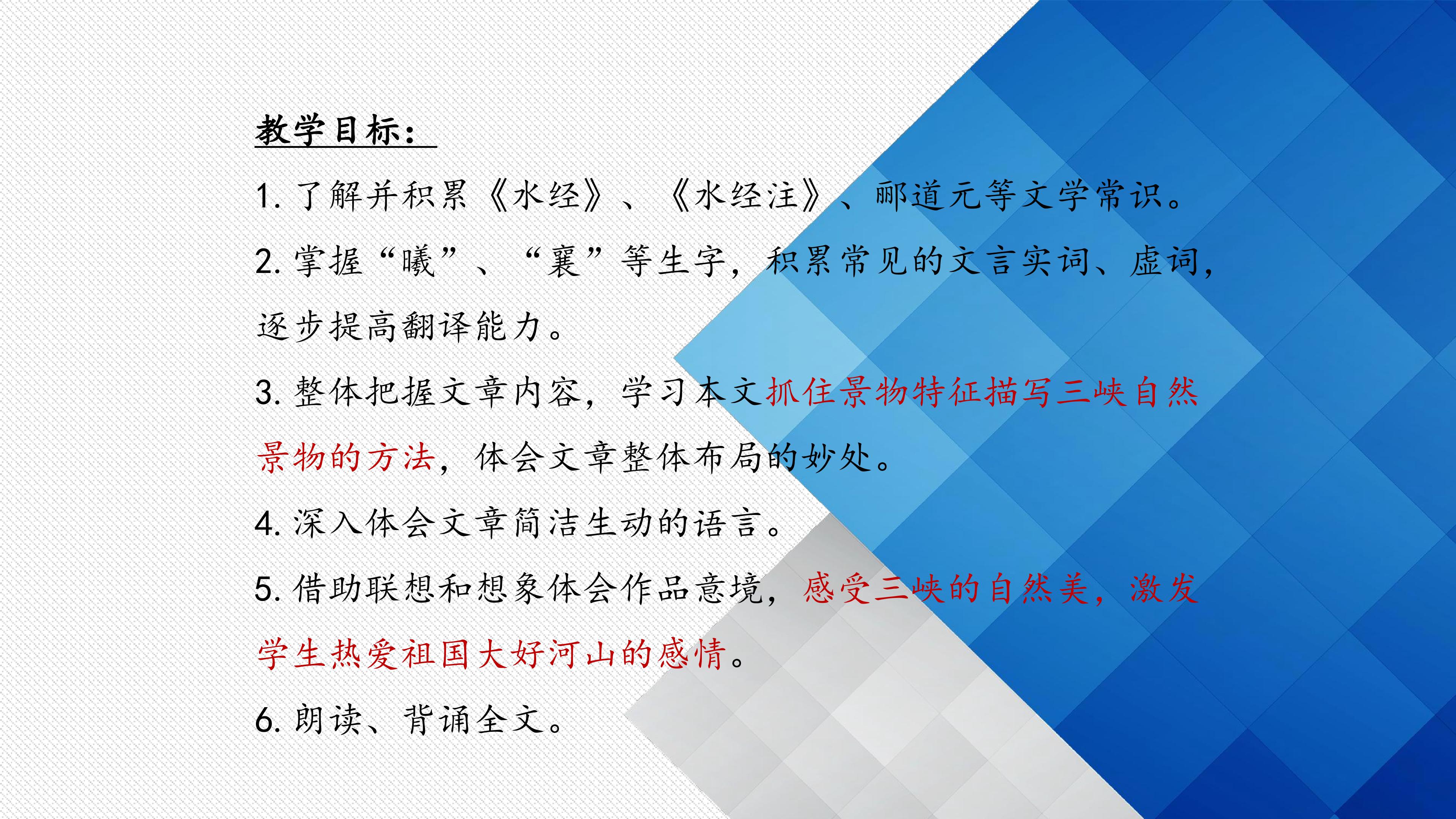 教学目标：

1. 了解并积累《水经》、《水经注》、郦道元等文学常识。

2. 掌握“曦”、“襄”等生字，积累常见的文言实词、虚词，逐步提高翻译能力。

3. 整体把握文章内容，学习本文抓住景物特征描写三峡自然景物的方法，体会文章整体布局的妙处。

4. 深入体会文章简洁生动的语言。

5. 借助联想和想象体会作品意境，感受三峡的自然美，激发学生热爱祖国大好河山的感情。

6. 朗读、背诵全文。